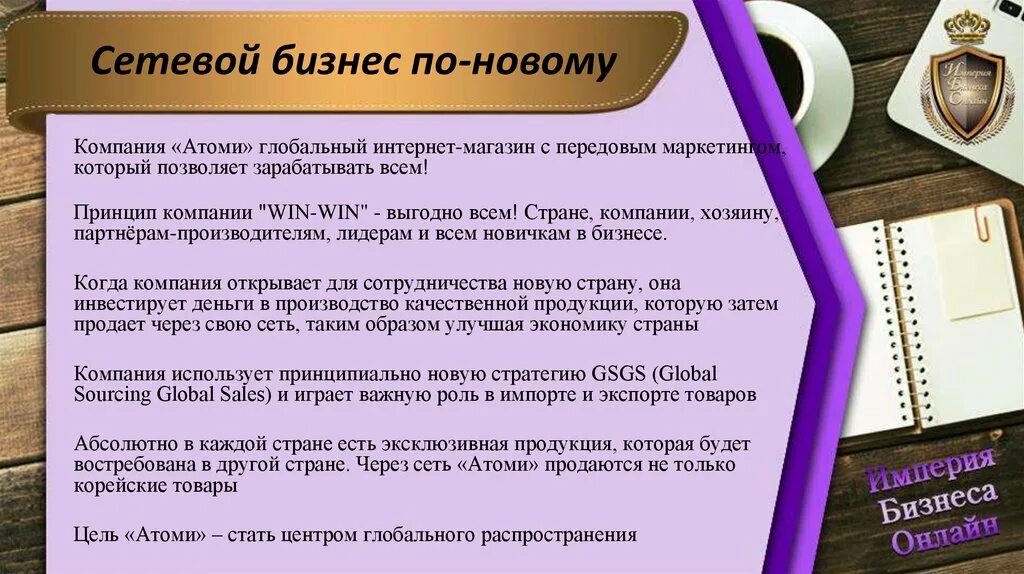 Сетевой бизнес по-новому

Компания «Атоми» глобальный интернет-магазин с передовым маркетингом, который позволяет зарабатывать всем!

Принцип компании "WIN-WIN" - выгодно всем! Стране, компании, хозяину, партнёрам-производителям, лидерам и всем новичкам в бизнесе.

Когда компания открывает для сотрудничества новую страну, она инвестирует деньги в производство качественной продукции, которую затем продает через свою сеть, таким образом улучшая экономику страны

Компания использует принципиально новую стратегию GSGS (Global Sourcing Global Sales) и играет важную роль в импорте и экспорте товаров

Абсолютно в каждой стране есть эксклюзивная продукция, которая будет востребована в другой стране. Через сеть «Атоми» продаются не только корейские товары

Цель «Атоми» – стать центром глобального распространения

Империя Бизнеса Онлайн

Империя Бизнеса Онлайн